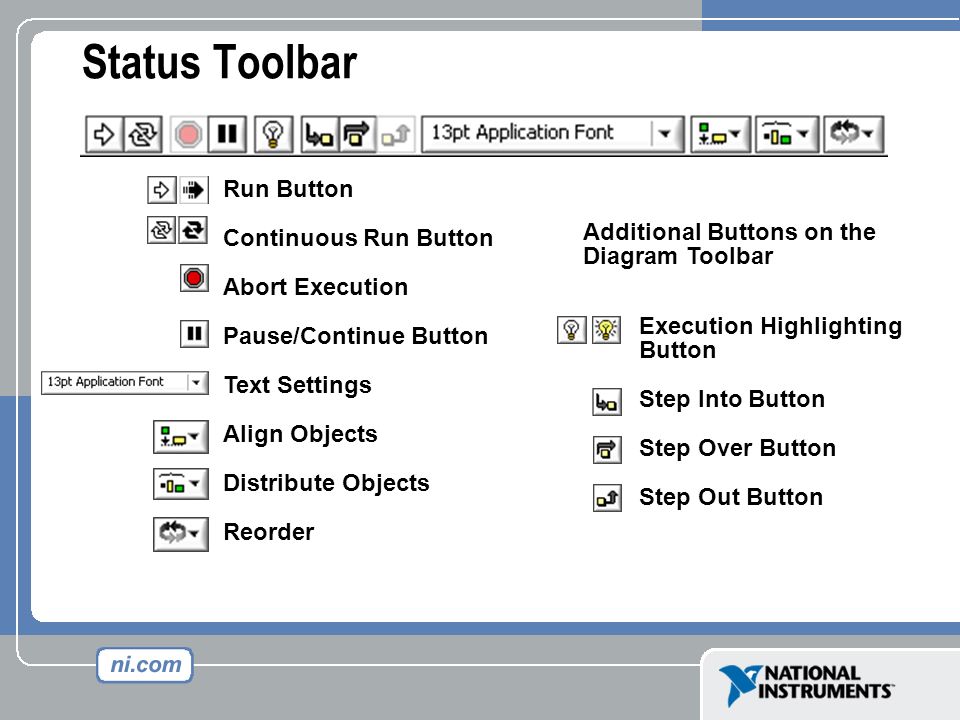 Status Toolbar

13pt Application Font

Run Button

Continuous Run Button

Abort Execution

Pause/Continue Button

13pt Application Font

Text Settings

Align Objects

Distribute Objects

Reorder

Additional Buttons on the Diagram Toolbar

Execution Highlighting Button

Step Into Button

Step Over Button

Step Out Button

ni.com

NATIONAL INSTRUMENTS